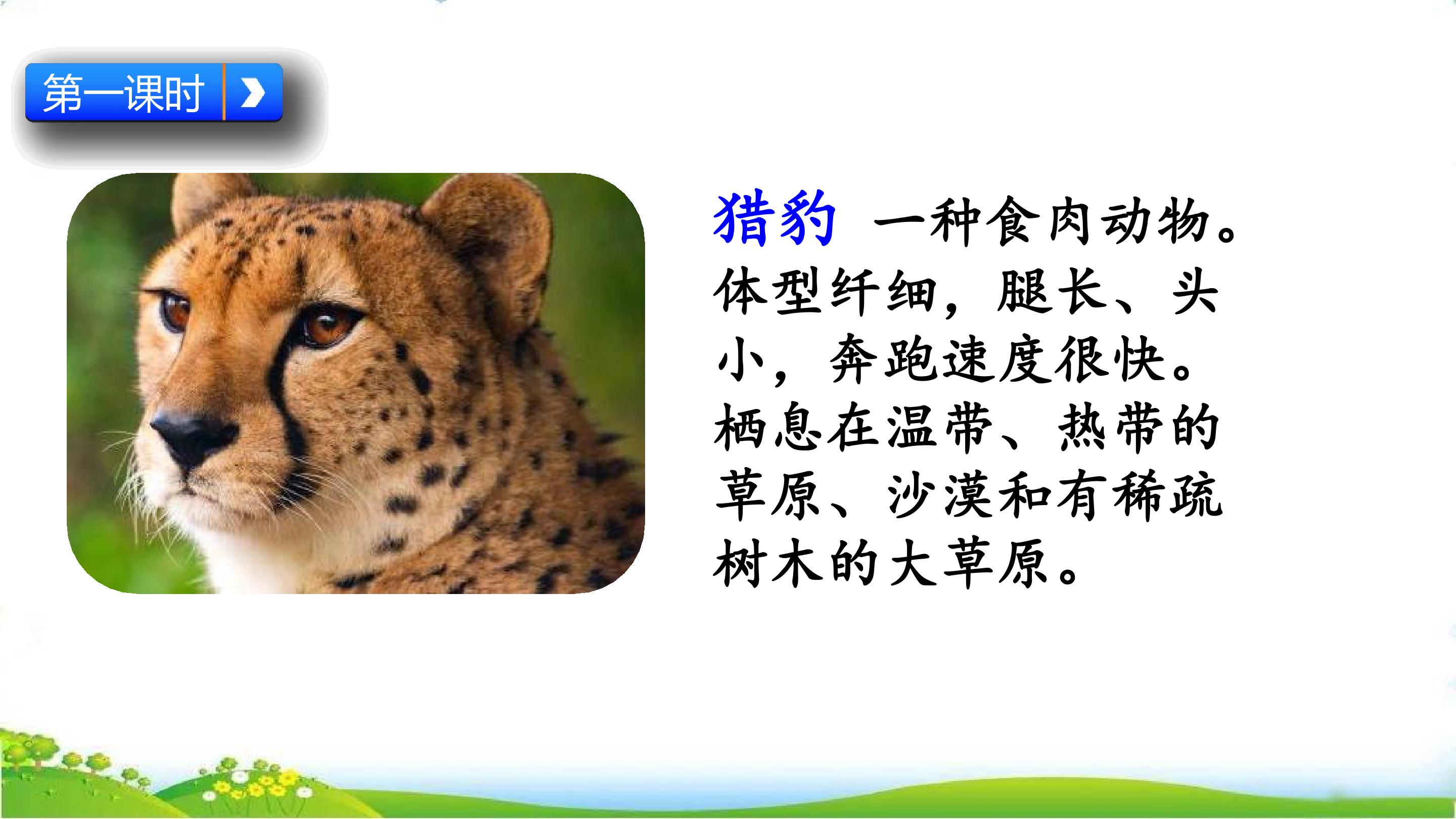 第一课时

猎豹 一种食肉动物。体型纤细，腿长、头小，奔跑速度很快。栖息在温带、热带的草原、沙漠和有稀疏树木的大草原。